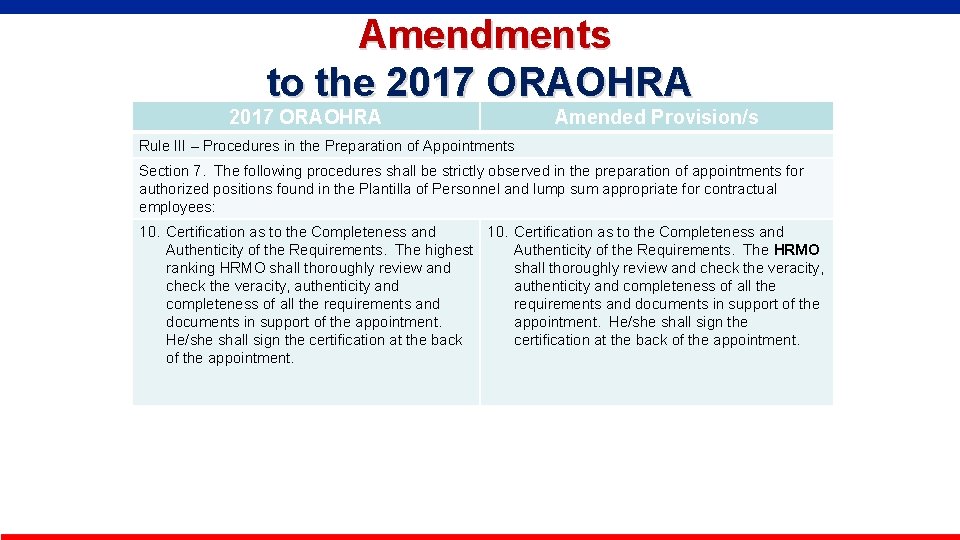 Amendments
to the 2017 ORAOHRA

| 2017 ORAOHRA | Amended Provision/s |
|---|---|
| Rule III – Procedures in the Preparation of Appointments | |
| Section 7. The following procedures shall be strictly observed in the preparation of appointments for authorized positions found in the Plantilla of Personnel and lump sum appropriate for contractual employees: | |
| 10. Certification as to the Completeness and Authenticity of the Requirements. The highest ranking HRMO shall thoroughly review and check the veracity, authenticity and completeness of all the requirements and documents in support of the appointment. He/she shall sign the certification at the back of the appointment. | 10. Certification as to the Completeness and Authenticity of the Requirements. The HRMO shall thoroughly review and check the veracity, authenticity and completeness of all the requirements and documents in support of the appointment. He/she shall sign the certification at the back of the appointment. |